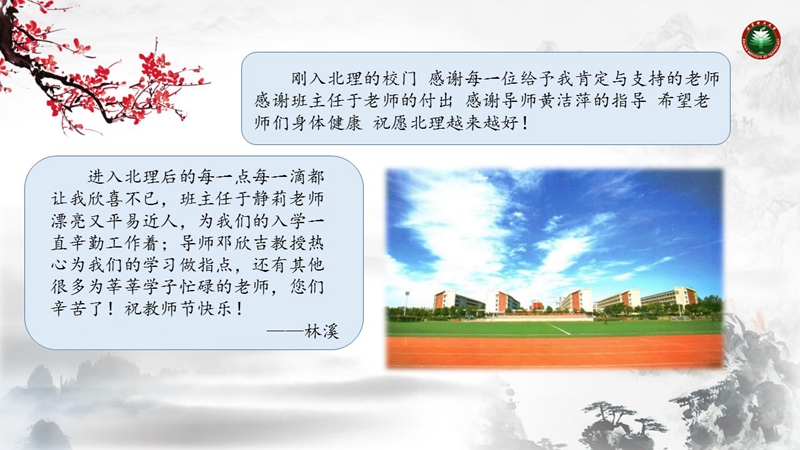 刚入北理的校门 感谢每一位给予我肯定与支持的老师 感谢班主任于老师的付出 感谢导师黄洁萍的指导 希望老师们身体健康 祝愿北理越来越好！

进入北理后的每一点每一滴都让我欣喜不已，班主任于静莉老师漂亮又平易近人，为我们的入学一直辛勤工作着；导师邓欣吉教授热心为我们的学习做指点，还有其他很多为莘莘学子忙碌的老师，您们辛苦了！祝教师节快乐！

——林溪